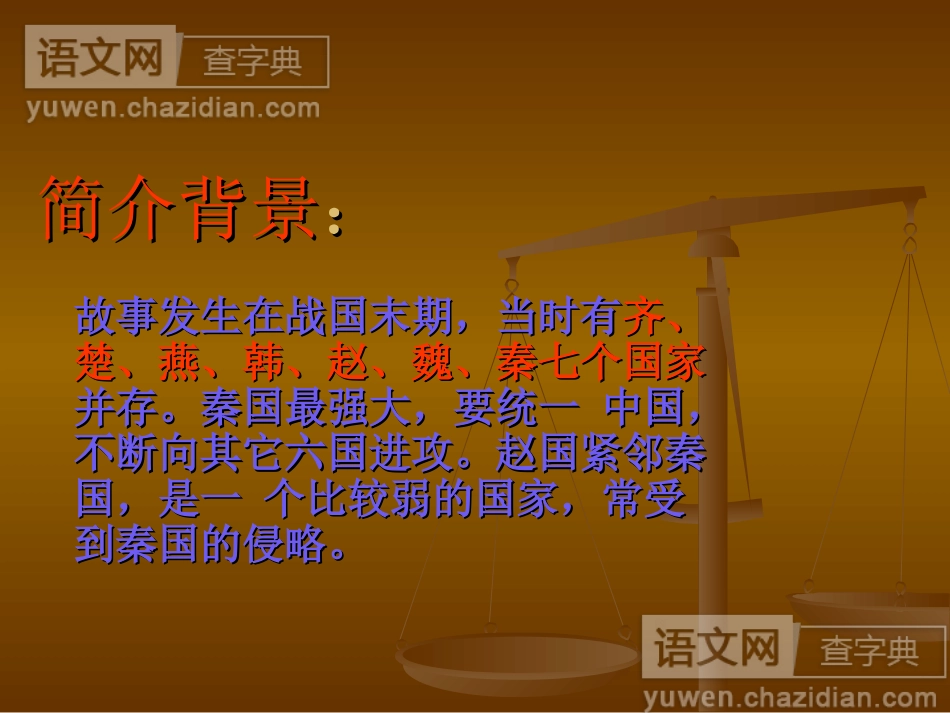 语文网 查字典
yuwen.chazidian.com

简介背景:

故事发生在战国末期，当时有齐、楚、燕、韩、赵、魏、秦七个国家并存。秦国最强大，要统一 中国，不断向其它六国进攻。赵国紧邻秦国，是一 个比较弱的国家，常受到秦国的侵略。

语文网 查字典
yuwen.chazidian.com